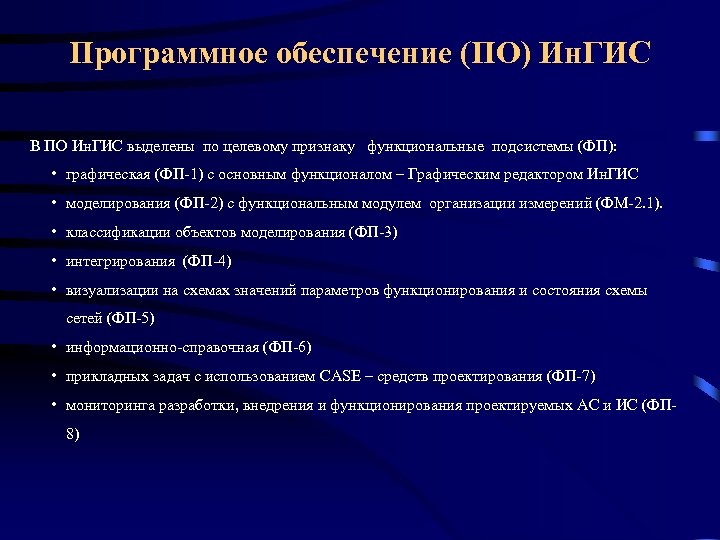 Программное обеспечение (ПО) ИнГИС

В ПО ИнГИС выделены по целевому признаку функциональные подсистемы (ФП):

• графическая (ФП-1) с основным функционалом – Графическим редактором ИнГИС
• моделирования (ФП-2) с функциональным модулем организации измерений (ФМ-2.1).
• классификации объектов моделирования (ФП-3)
• интегрирования (ФП-4)
• визуализации на схемах значений параметров функционирования и состояния схемы сетей (ФП-5)
• информационно-справочная (ФП-6)
• прикладных задач с использованием CASE – средств проектирования (ФП-7)
• мониторинга разработки, внедрения и функционирования проектируемых АС и ИС (ФП-8)